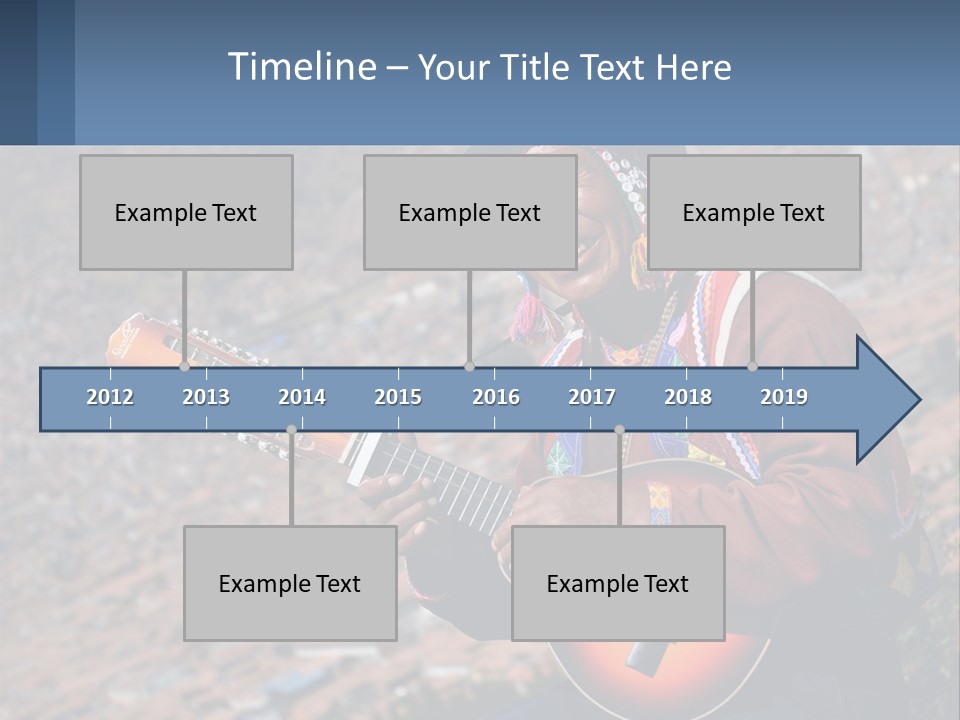 Timeline – Your Title Text Here

Example Text

Example Text

Example Text

2012 2013 2014 2015 2016 2017 2018 2019

Example Text

Example Text